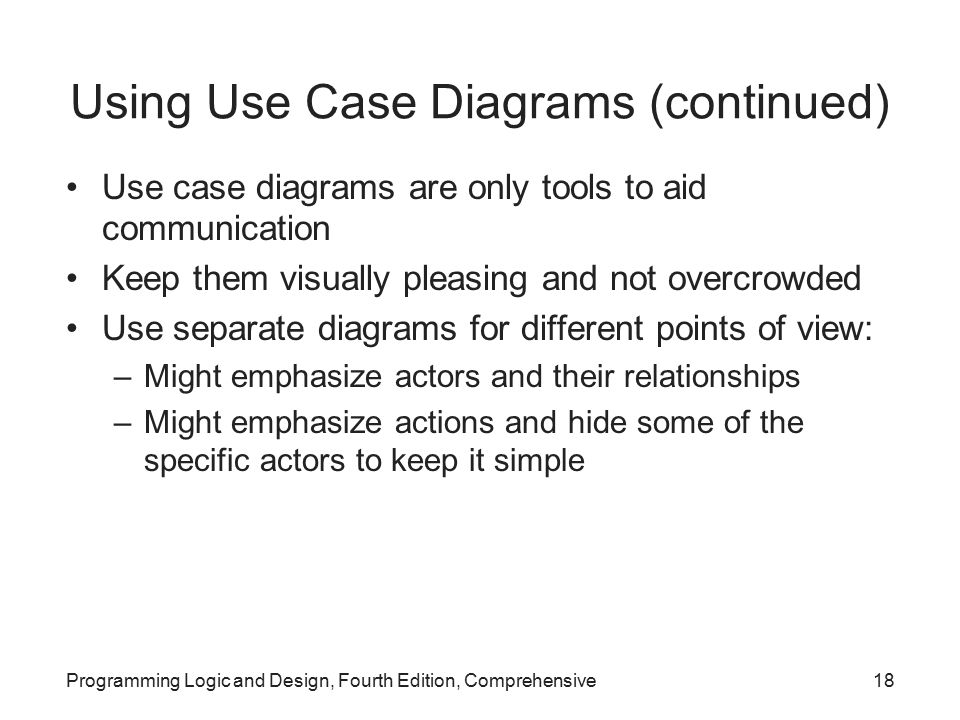 Using Use Case Diagrams (continued)

• Use case diagrams are only tools to aid communication
• Keep them visually pleasing and not overcrowded
• Use separate diagrams for different points of view:
– Might emphasize actors and their relationships
– Might emphasize actions and hide some of the specific actors to keep it simple

Programming Logic and Design, Fourth Edition, Comprehensive

18